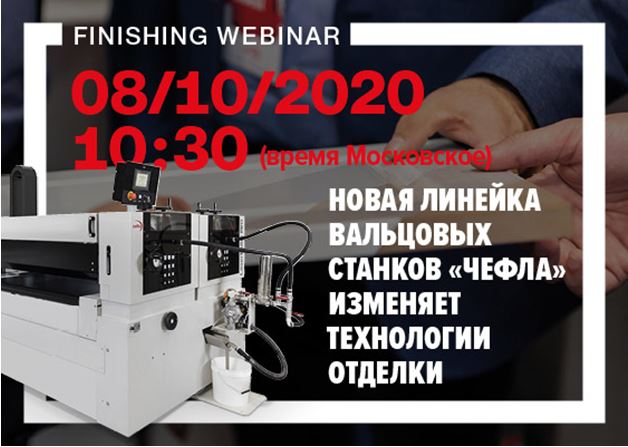 FINISHING WEBINAR

08/10/2020
10:30 (время Московское)

НОВАЯ ЛИНЕЙКА ВАЛЬЦОВЫХ СТАНКОВ «ЧЕФЛА» ИЗМЕНЯЕТ ТЕХНОЛОГИИ ОТДЕЛКИ